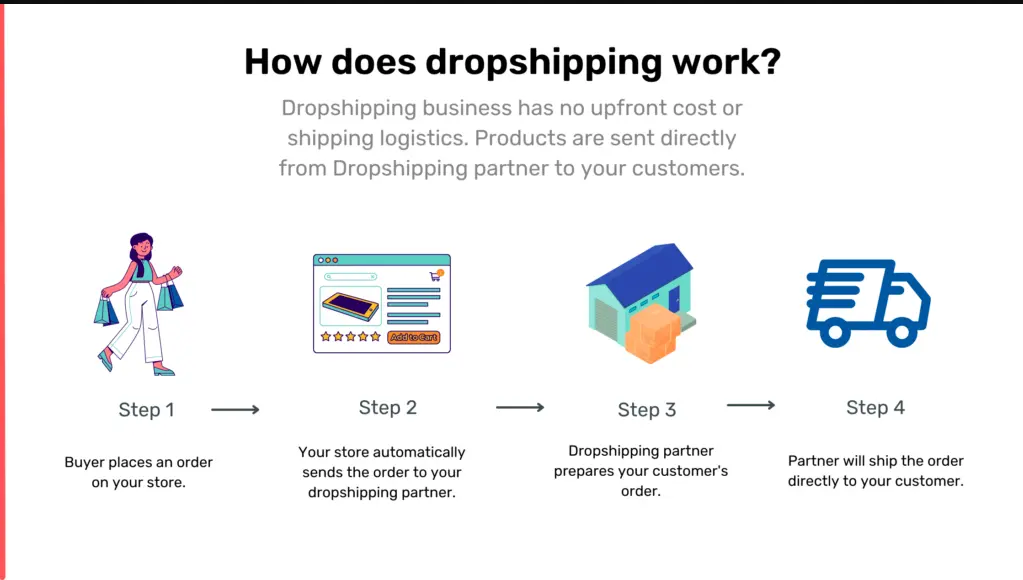 How does dropshipping work?

Dropshipping business has no upfront cost or shipping logistics. Products are sent directly from Dropshipping partner to your customers.

Add to Cart

Step 1

Buyer places an order on your store.

Step 2

Your store automatically sends the order to your dropshipping partner.

Step 3

Dropshipping partner prepares your customer's order.

Step 4

Partner will ship the order directly to your customer.